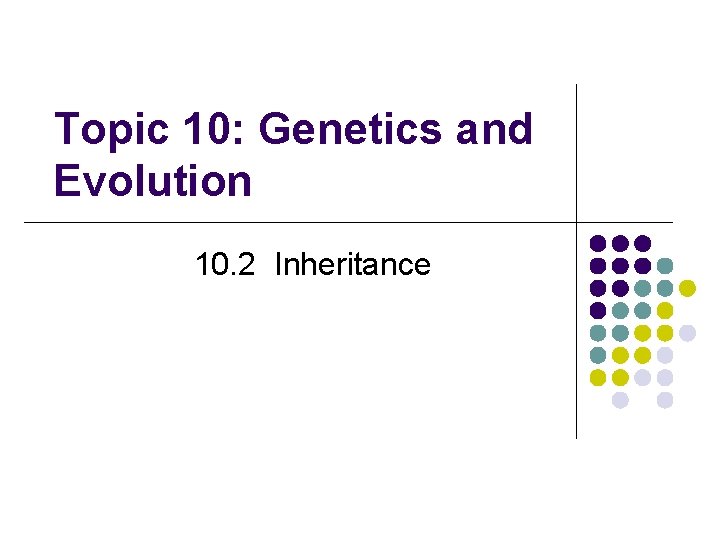 Topic 10: Genetics and Evolution

10.2 Inheritance